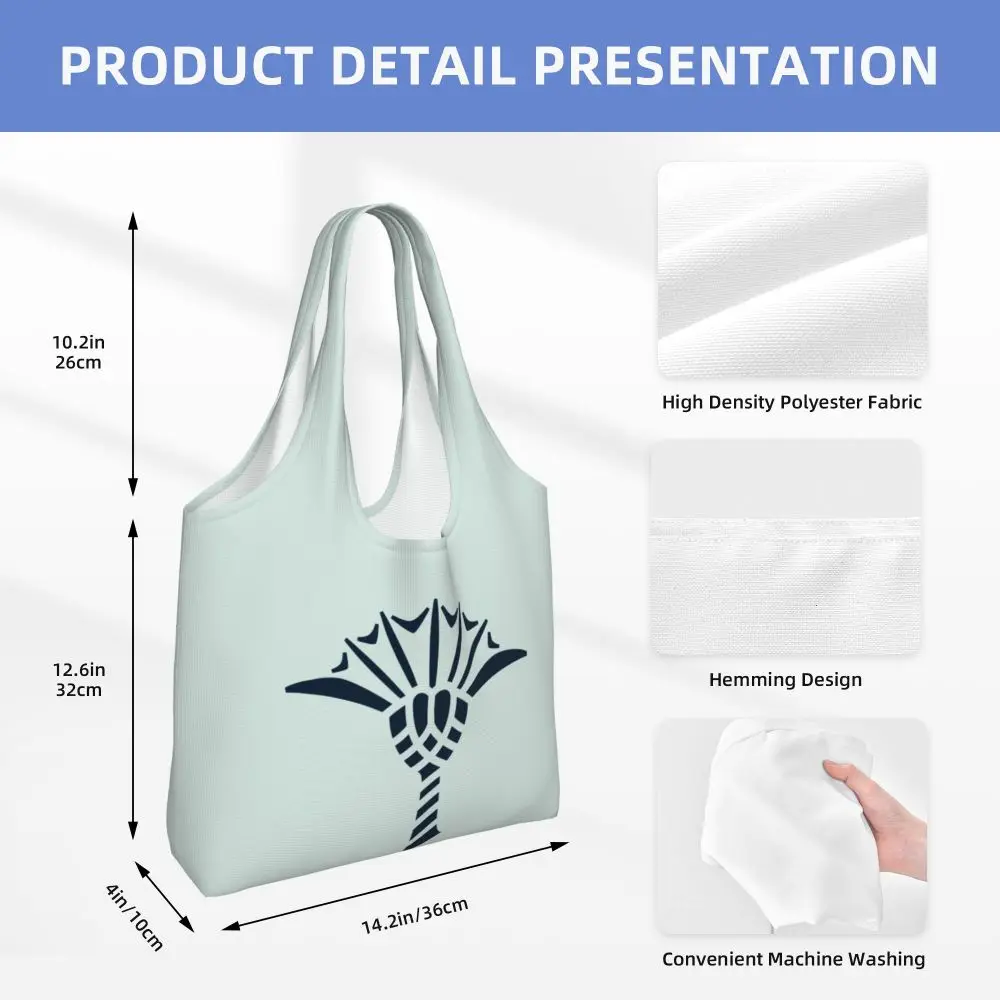 PRODUCT DETAIL PRESENTATION

10.2in
26cm

12.6in
32cm

4in/10cm

14.2in/36cm

High Density Polyester Fabric

Hemming Design

Convenient Machine Washing